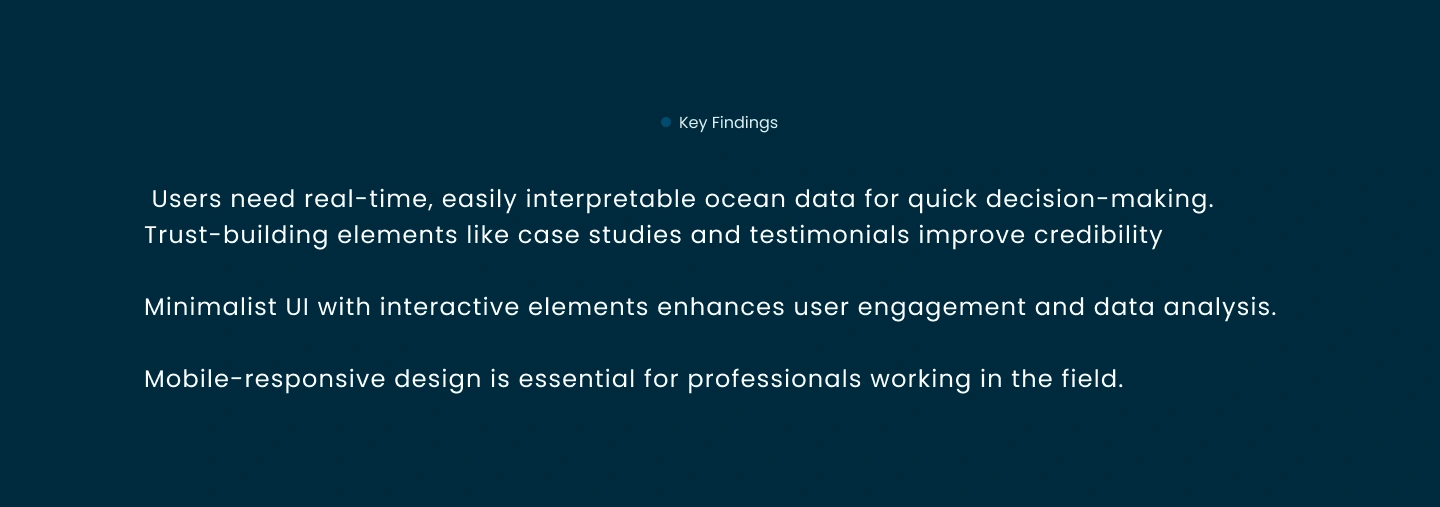 Key Findings

Users need real-time, easily interpretable ocean data for quick decision-making.
Trust-building elements like case studies and testimonials improve credibility

Minimalist UI with interactive elements enhances user engagement and data analysis.

Mobile-responsive design is essential for professionals working in the field.